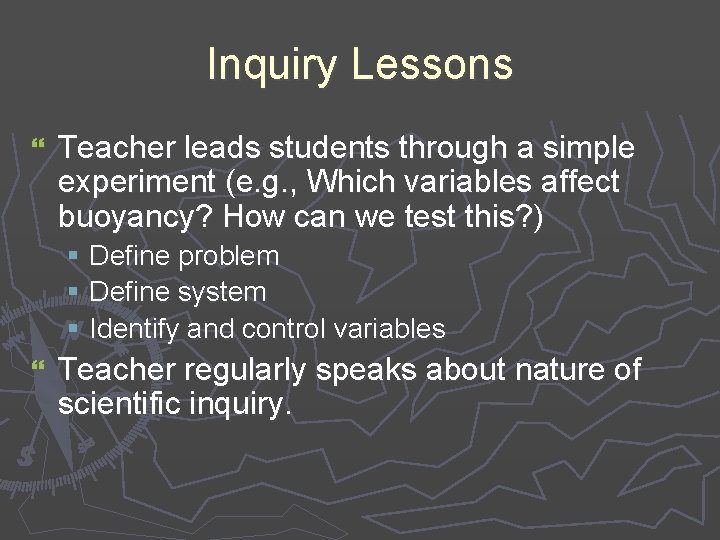 Inquiry Lessons

Teacher leads students through a simple experiment (e.g., Which variables affect buoyancy? How can we test this?)

Define problem

Define system

Identify and control variables

Teacher regularly speaks about nature of scientific inquiry.